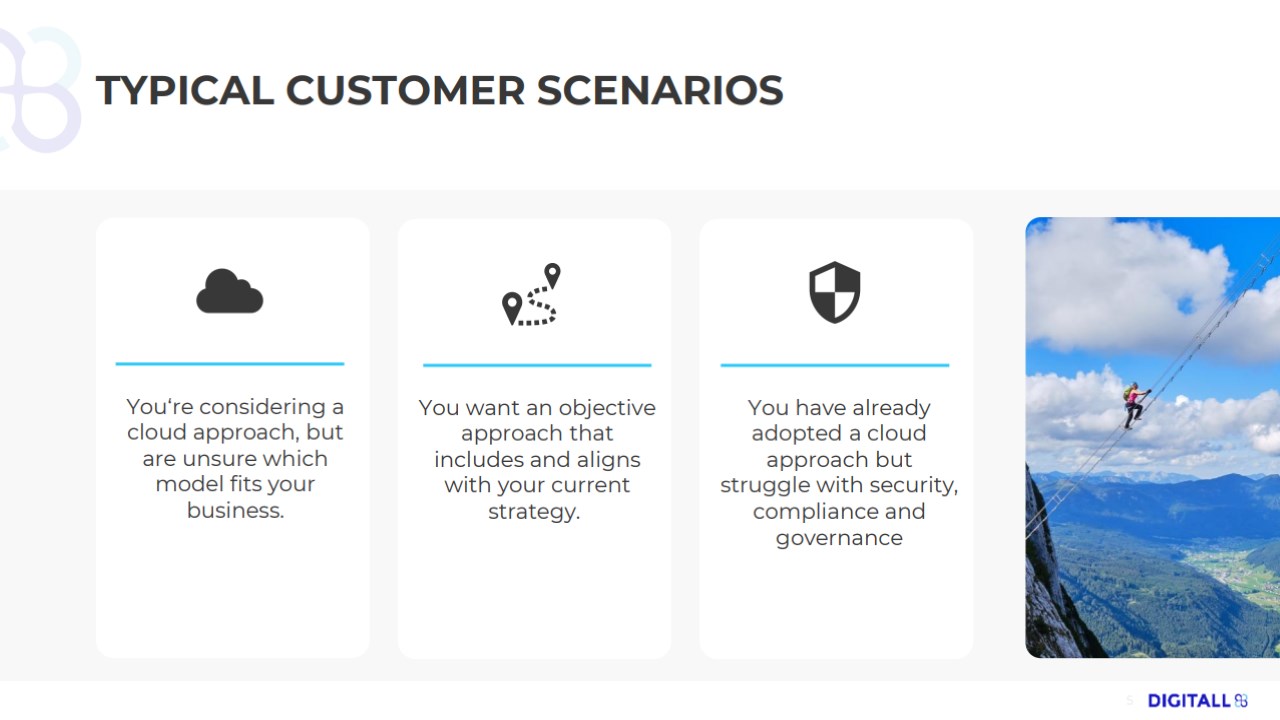 TYPICAL CUSTOMER SCENARIOS

You‘re considering a cloud approach, but are unsure which model fits your business.

You want an objective approach that includes and aligns with your current strategy.

You have already adopted a cloud approach but struggle with security, compliance and governance

5 DIGITALL